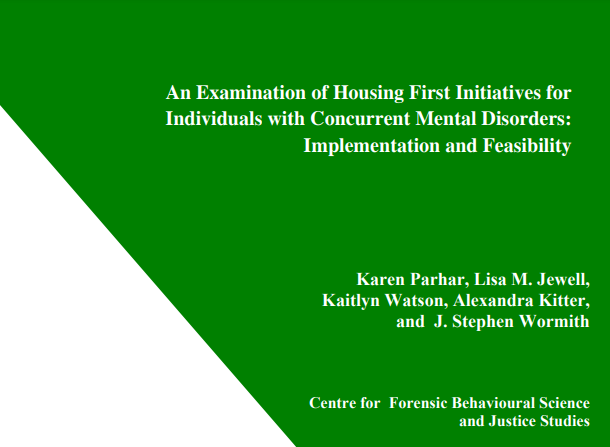 An Examination of Housing First Initiatives for Individuals with Concurrent Mental Disorders: Implementation and Feasibility

Karen Parhar, Lisa M. Jewell, Kaitlyn Watson, Alexandra Kitter, and J. Stephen Wormith

Centre for Forensic Behavioural Science and Justice Studies